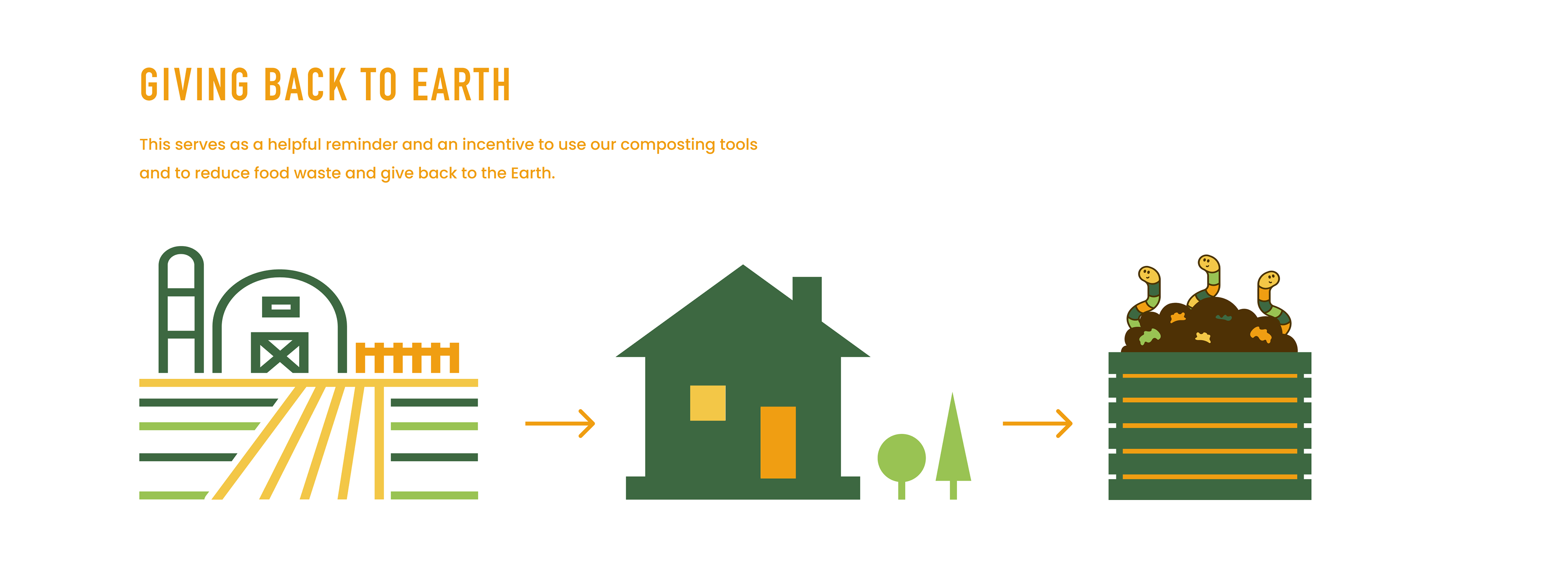 GIVING BACK TO EARTH

This serves as a helpful reminder and an incentive to use our composting tools and to reduce food waste and give back to the Earth.